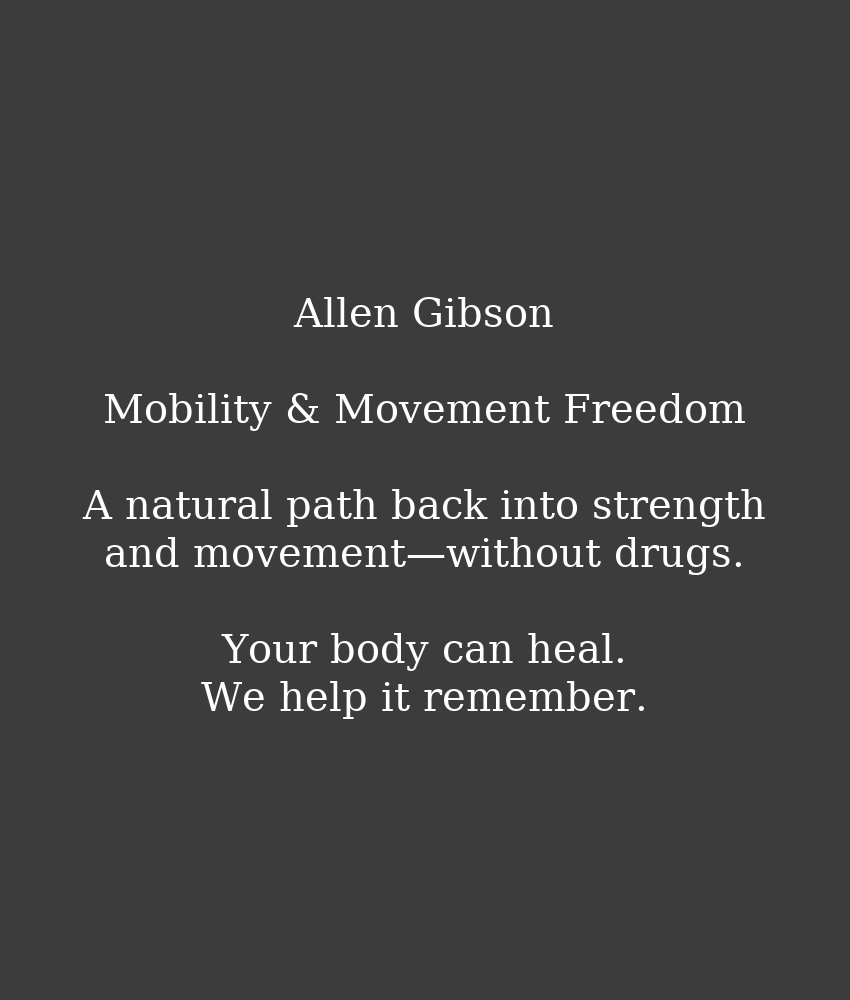 Allen Gibson

Mobility & Movement Freedom

A natural path back into strength and movement—without drugs.

Your body can heal.
We help it remember.